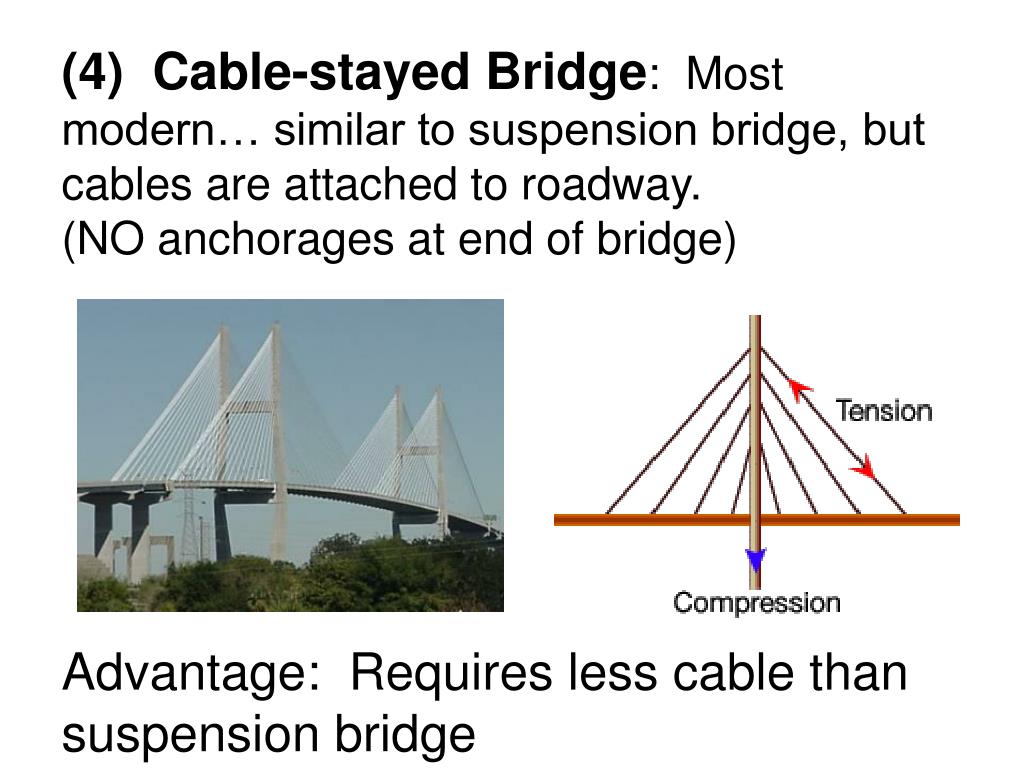 (4) Cable-stayed Bridge: Most modern… similar to suspension bridge, but cables are attached to roadway.
(NO anchorages at end of bridge)

Tension

Compression

Advantage: Requires less cable than suspension bridge